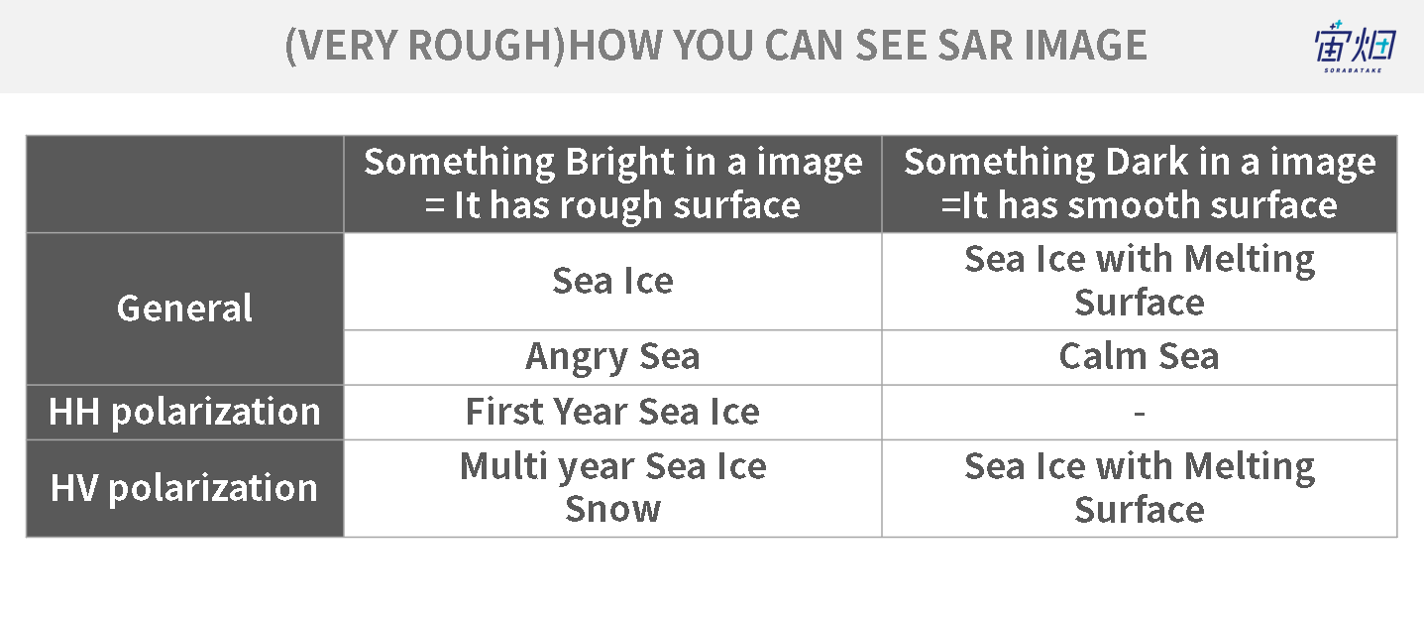 (VERY ROUGH)HOW YOU CAN SEE SAR IMAGE

宙畑
SORABATAKE

| | Something Bright in a image = It has rough surface | Something Dark in a image =It has smooth surface |
|---|---|---|
| General | Sea Ice | Sea Ice with Melting Surface |
| General | Angry Sea | Calm Sea |
| HH polarization | First Year Sea Ice | - |
| HV polarization | Multi year Sea Ice Snow | Sea Ice with Melting Surface |